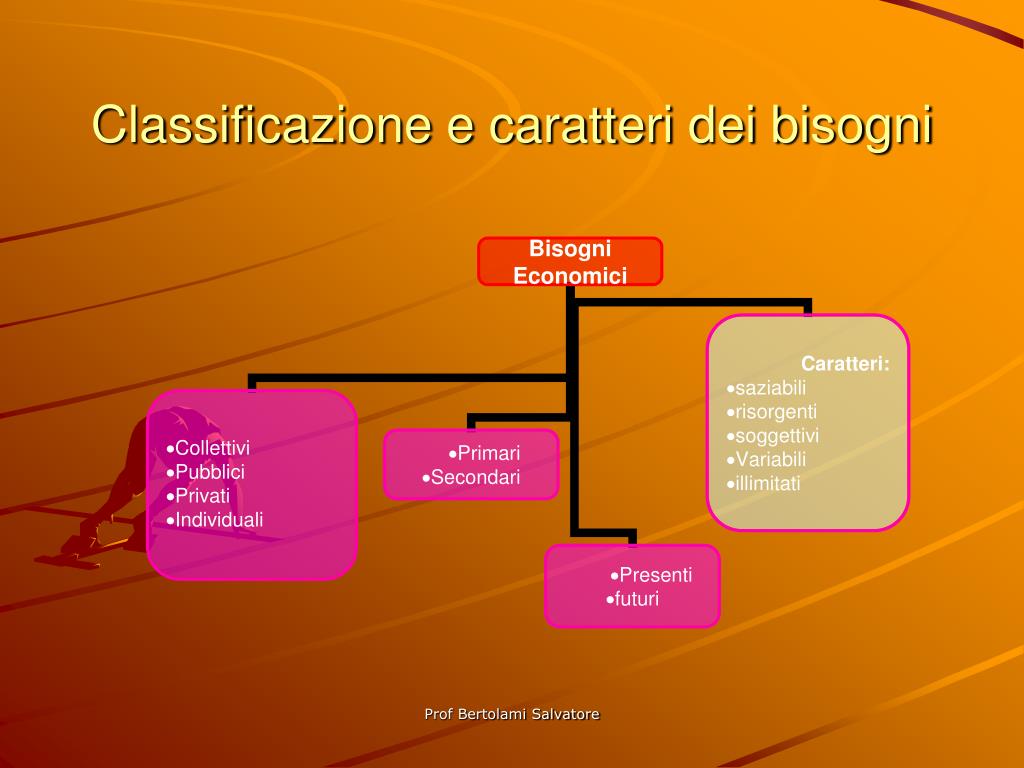 Classificazione e caratteri dei bisogni

Bisogni Economici

•Collettivi
•Pubblici
•Privati
•Individuali

•Primari
•Secondari

•Presenti
•futuri

Caratteri:
•saziabili
•risorgenti
•soggettivi
•Variabili
•illimitati

Prof Bertolami Salvatore